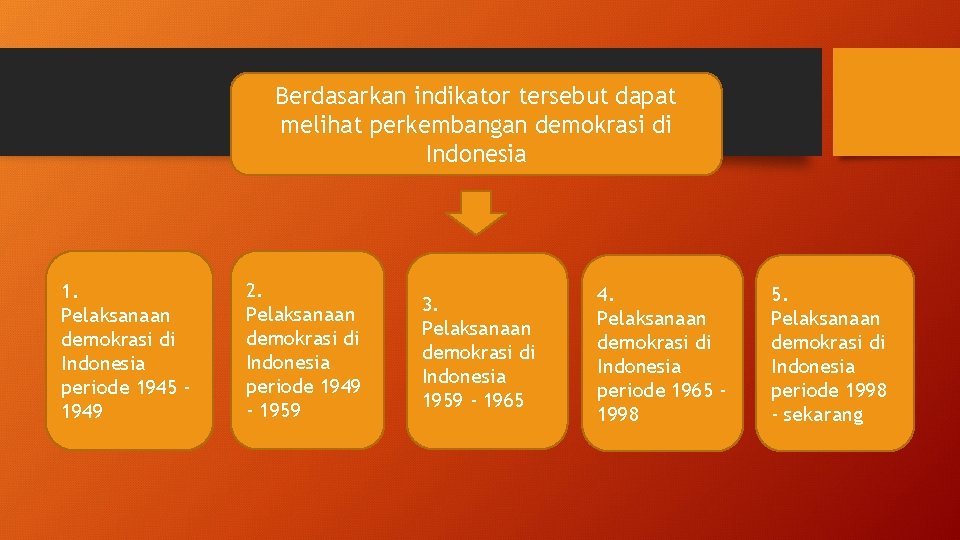 Berdasarkan indikator tersebut dapat melihat perkembangan demokrasi di Indonesia

1. Pelaksanaan demokrasi di Indonesia periode 1945 - 1949

2. Pelaksanaan demokrasi di Indonesia periode 1949 - 1959

3. Pelaksanaan demokrasi di Indonesia 1959 - 1965

4. Pelaksanaan demokrasi di Indonesia periode 1965 - 1998

5. Pelaksanaan demokrasi di Indonesia periode 1998 - sekarang